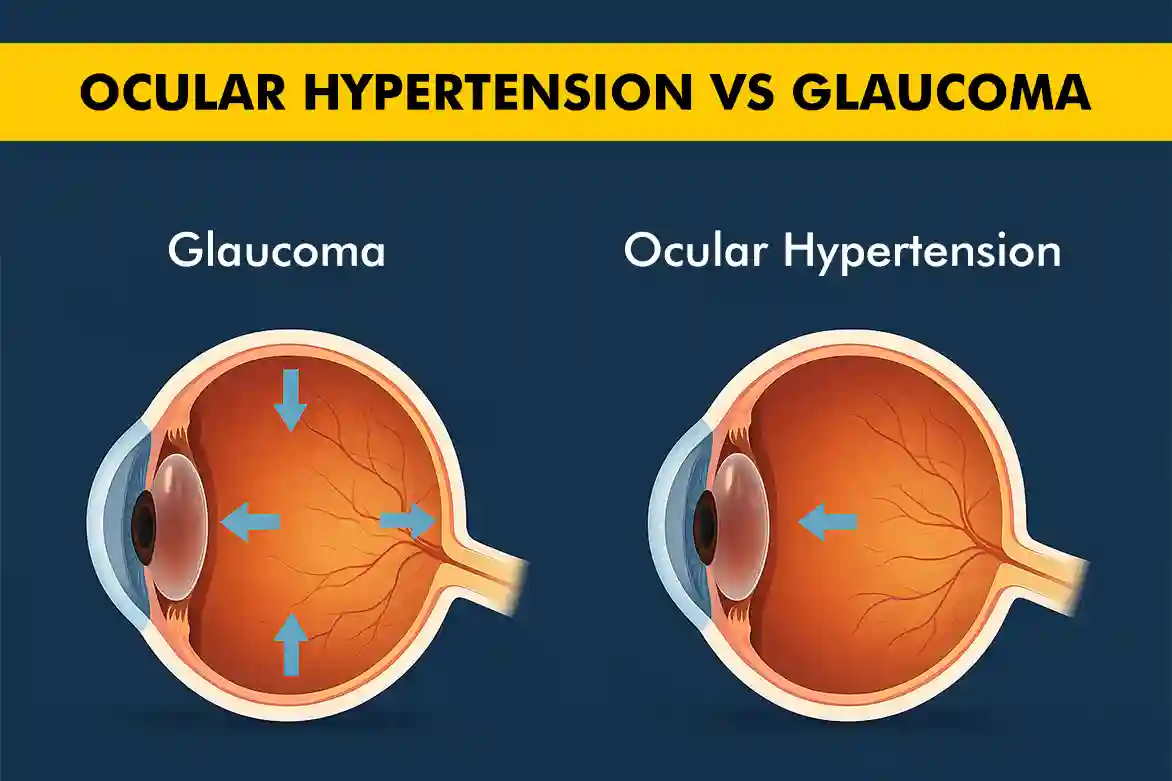 OCULAR HYPERTENSION VS GLAUCOMA

Glaucoma

Ocular Hypertension